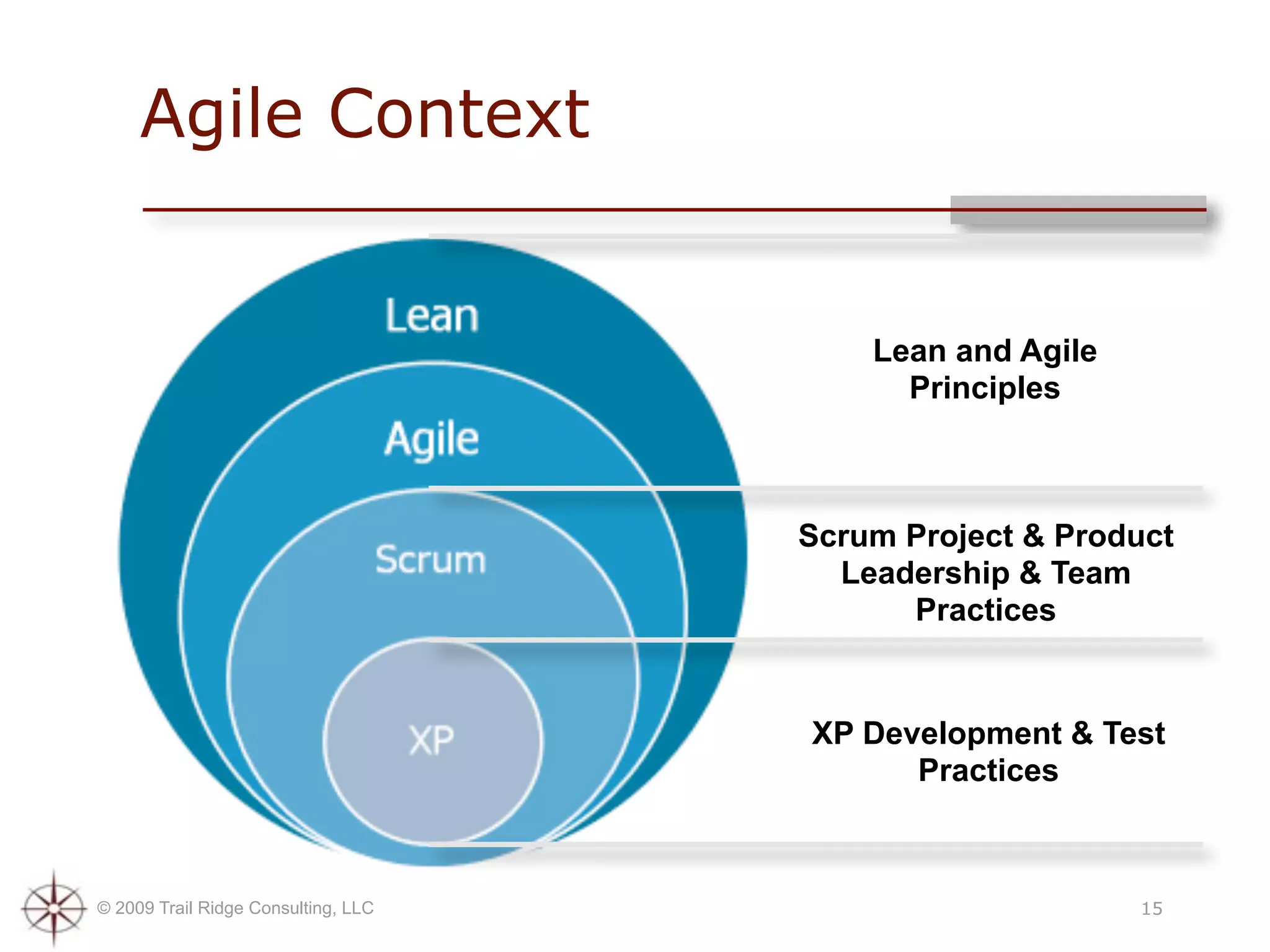 Agile Context

Lean

Agile

Scrum

XP

Lean and Agile Principles

Scrum Project & Product Leadership & Team Practices

XP Development & Test Practices

© 2009 Trail Ridge Consulting, LLC

15